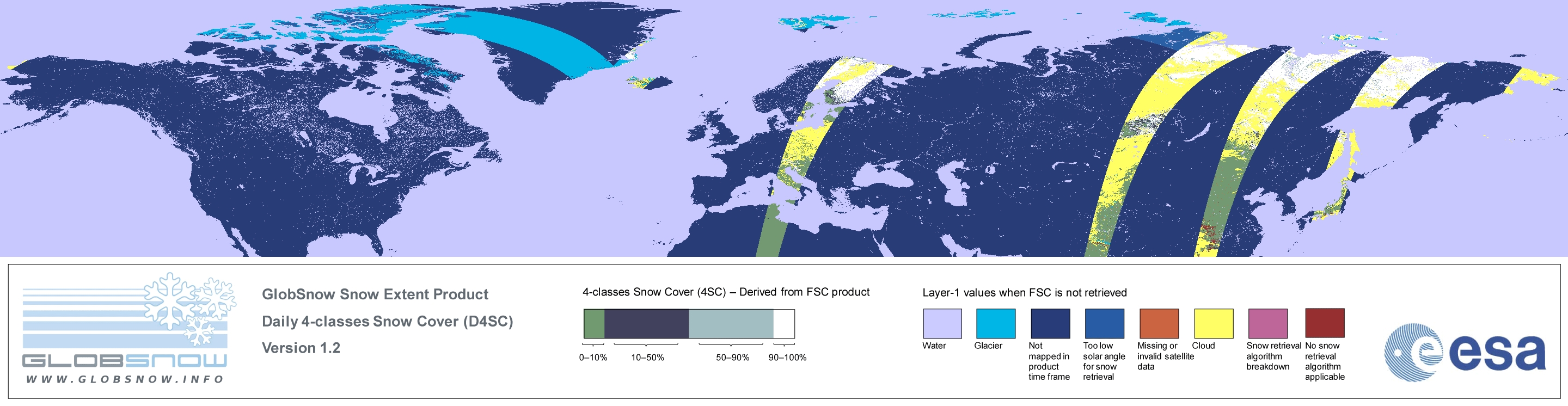 GLOBSNOW
WWW.GLOBSNOW.INFO

GlobSnow Snow Extent Product

Daily 4-classes Snow Cover (D4SC)

Version 1.2

4-classes Snow Cover (4SC) – Derived from FSC product

0–10%

10–50%

50–90%

90–100%

Layer-1 values when FSC is not retrieved

Water

Glacier

Not mapped in product time frame

Too low solar angle for snow retrieval

Missing or invalid satellite data

Cloud

Snow retrieval algorithm breakdown

No snow retrieval algorithm applicable

esa